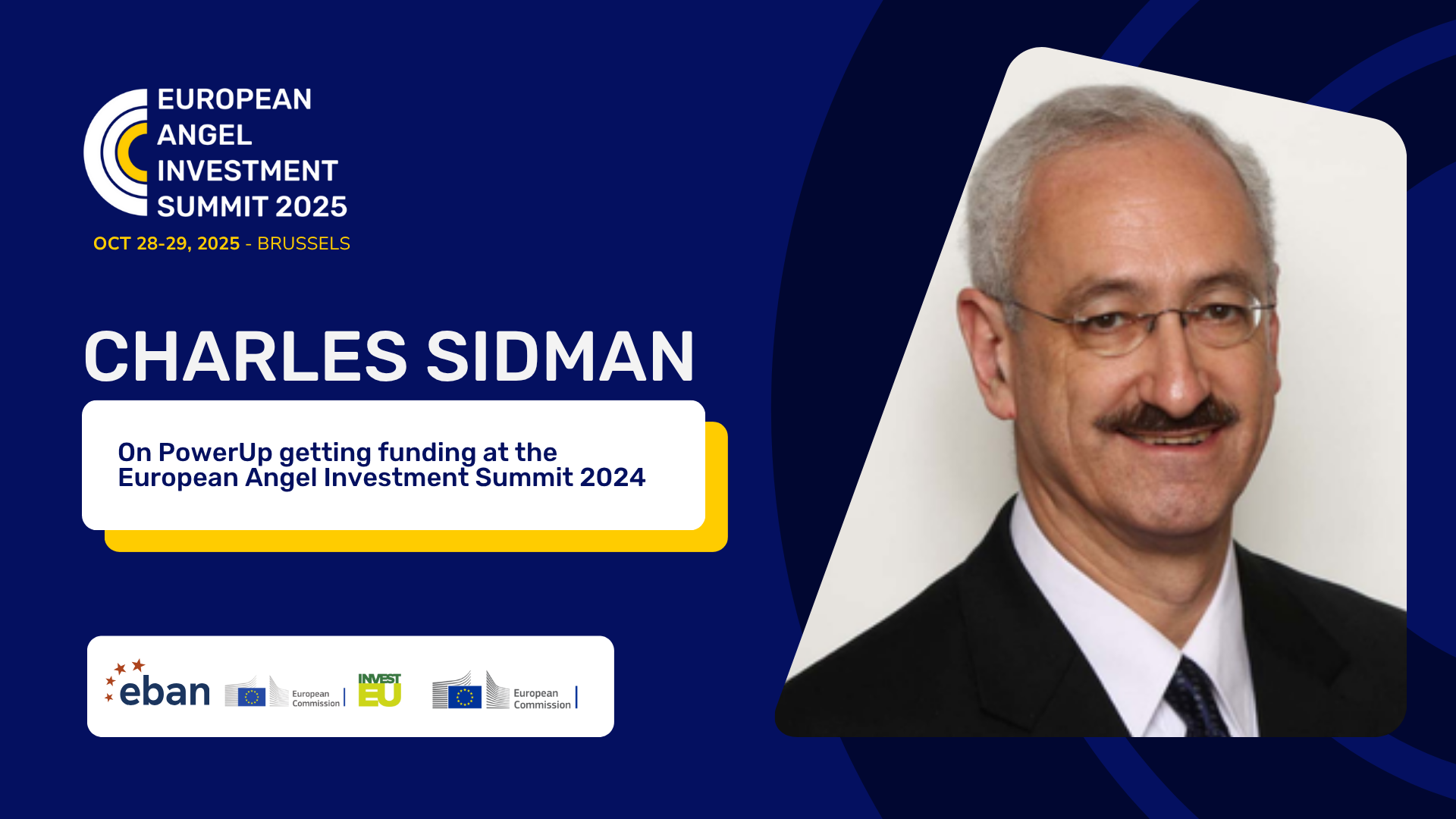 EUROPEAN ANGEL INVESTMENT SUMMIT 2025

OCT 28-29, 2025 - BRUSSELS

CHARLES SIDMAN

On PowerUp getting funding at the European Angel Investment Summit 2024

eban

European Commission

INVEST EU

European Commission